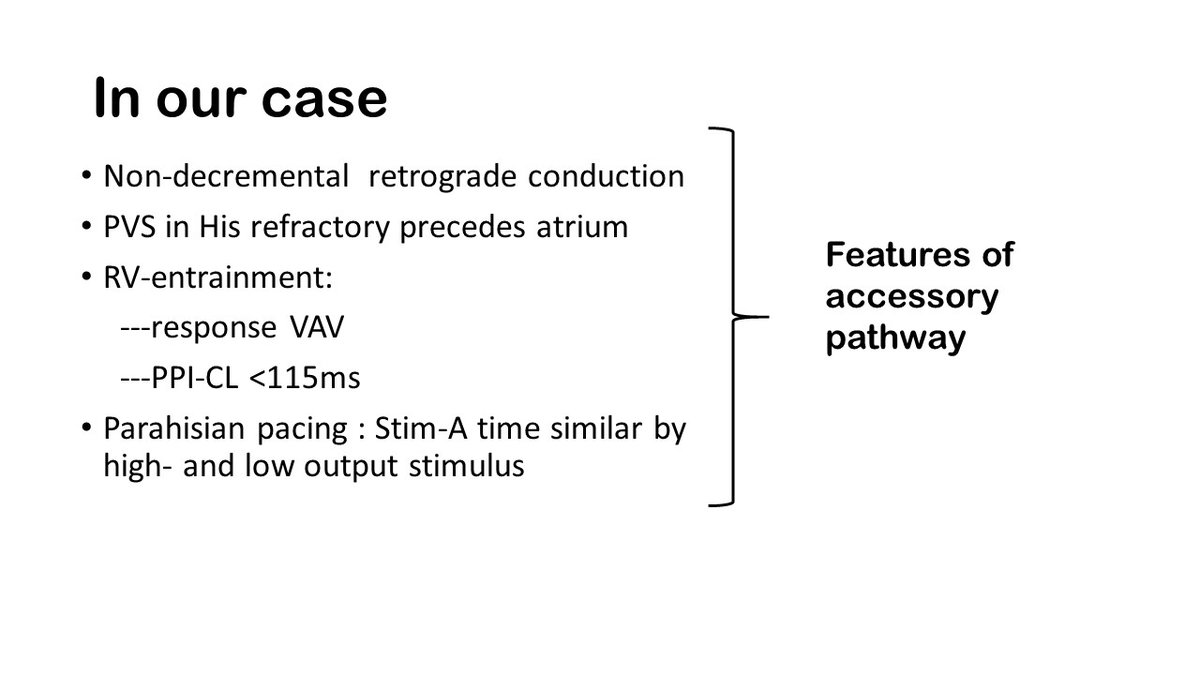 In our case

• Non-decremental retrograde conduction
• PVS in His refractory precedes atrium
• RV-entrainment:
---response VAV
---PPI-CL <115ms
• Parahisian pacing : Stim-A time similar by high- and low output stimulus

Features of accessory pathway